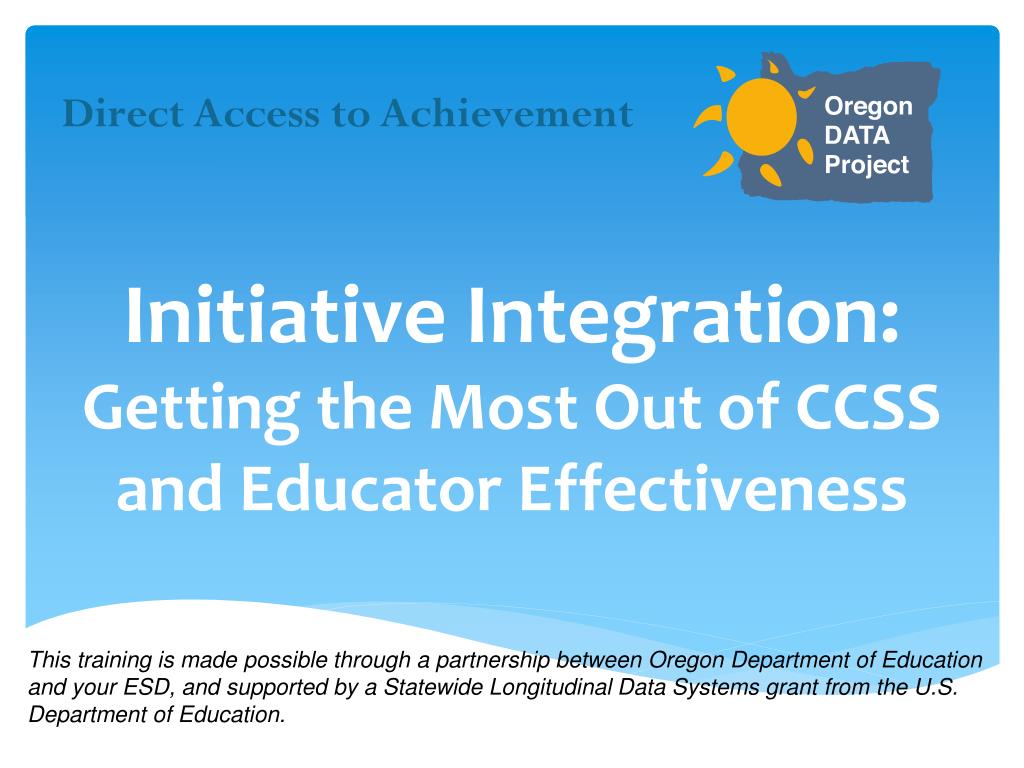 Direct Access to Achievement

Oregon DATA Project

Initiative Integration:
Getting the Most Out of CCSS and Educator Effectiveness

This training is made possible through a partnership between Oregon Department of Education and your ESD, and supported by a Statewide Longitudinal Data Systems grant from the U.S. Department of Education.